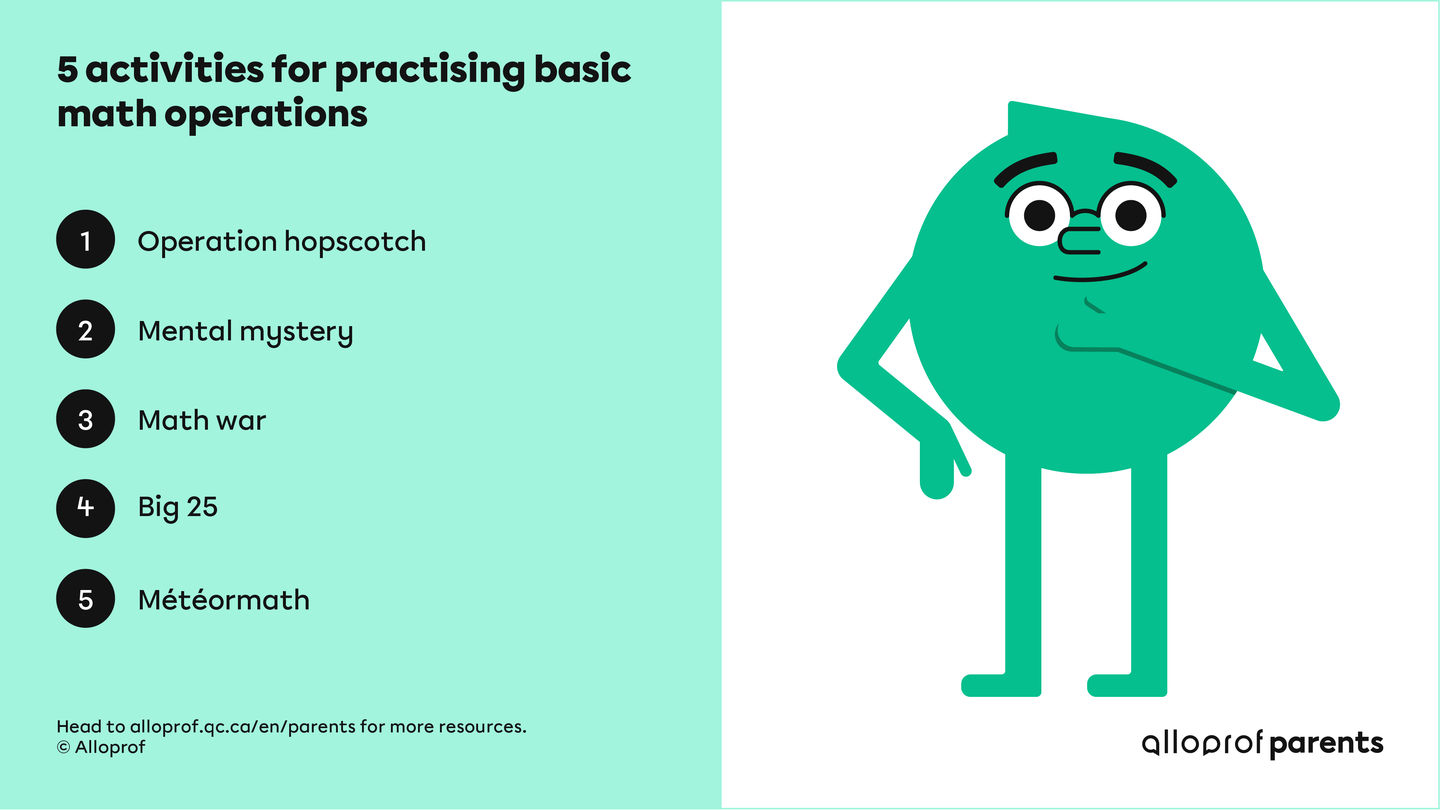 5 activities for practising basic math operations

1 Operation hopscotch

2 Mental mystery

3 Math war

4 Big 25

5 Météormath

Head to alloprof.qc.ca/en/parents for more resources.
© Alloprof

alloprof parents